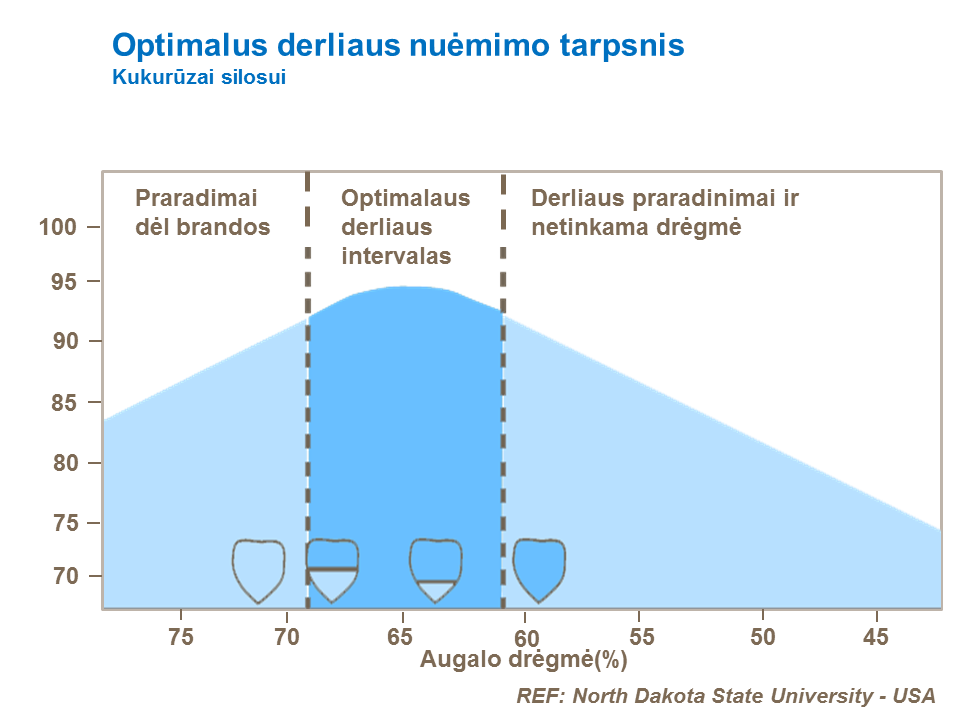 Optimalus derliaus nuėmimo tarpsnis
Kukurūzai silosui

Praradimai dėl brandos

Optimalaus derliaus intervalas

Derliaus praradinimai ir netinkama drėgmė

100
95
90
85
80
75
70

75
70
65
60
55
50
45

Augalo drėgmė(%)

REF: North Dakota State University - USA